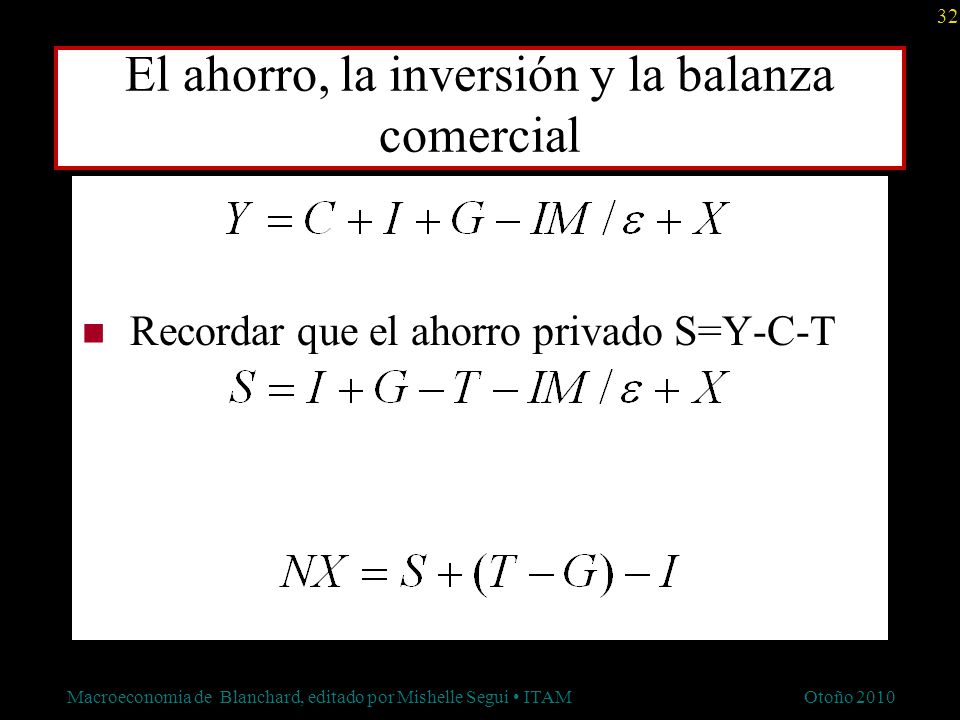 32

El ahorro, la inversión y la balanza comercial

$Y = C + I + G - IM/\varepsilon + X$

Recordar que el ahorro privado S=Y-C-T

$S = I + G - T - IM/\varepsilon + X$

$NX = S + (T - G) - I$

Macroeconomia de Blanchard, editado por Mishelle Segui • ITAM

Otoño 2010